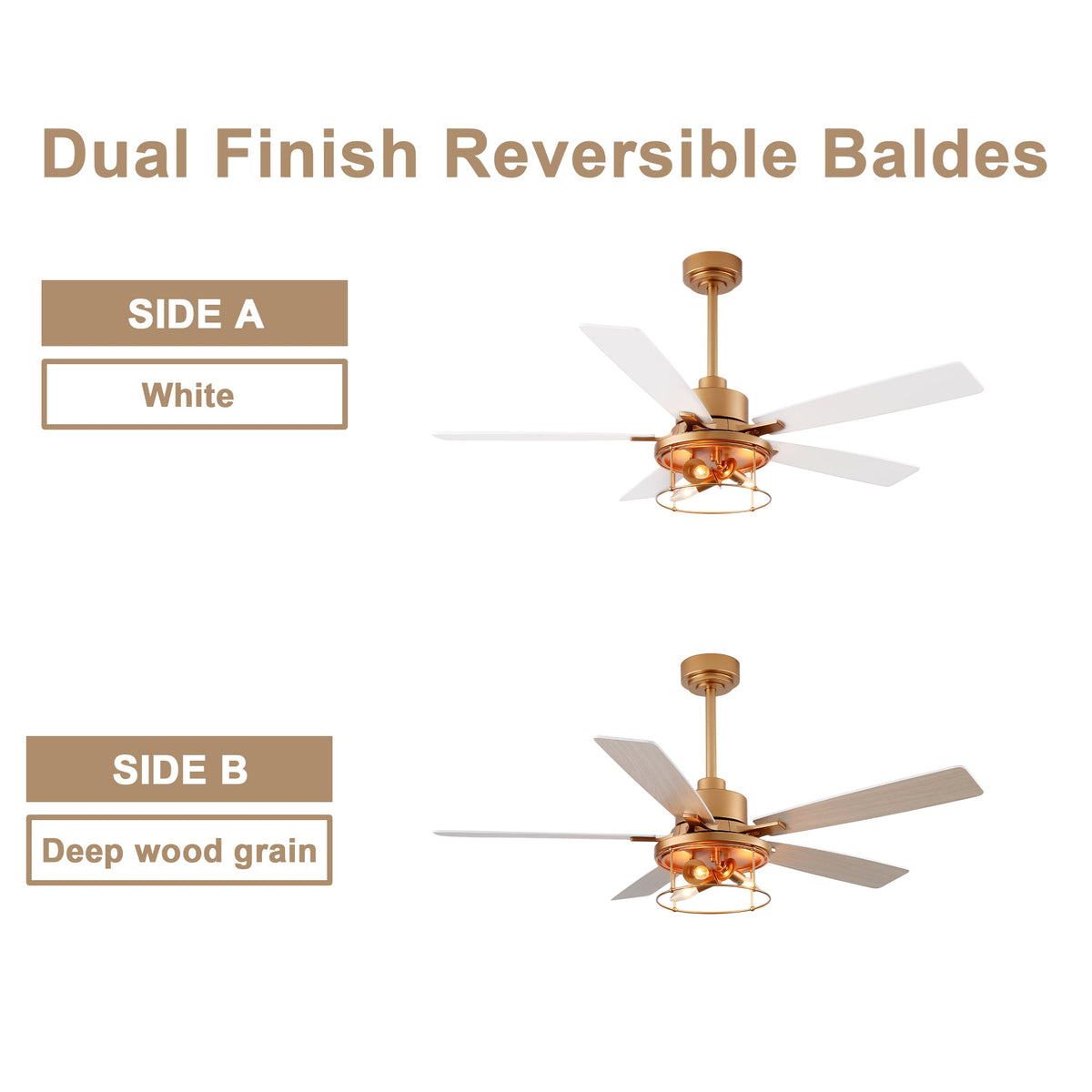 Dual Finish Reversible Baldes

SIDE A

White

SIDE B

Deep wood grain